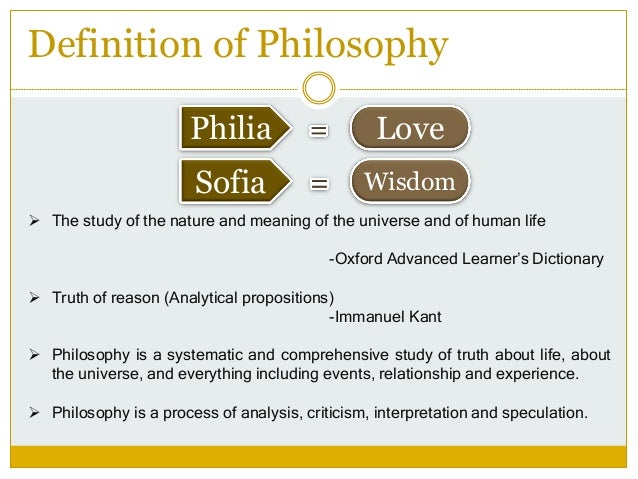 Definition of Philosophy

Philia = Love

Sofia = Wisdom

➢ The study of the nature and meaning of the universe and of human life

-Oxford Advanced Learner's Dictionary

➢ Truth of reason (Analytical propositions)

-Immanuel Kant

➢ Philosophy is a systematic and comprehensive study of truth about life, about the universe, and everything including events, relationship and experience.

➢ Philosophy is a process of analysis, criticism, interpretation and speculation.